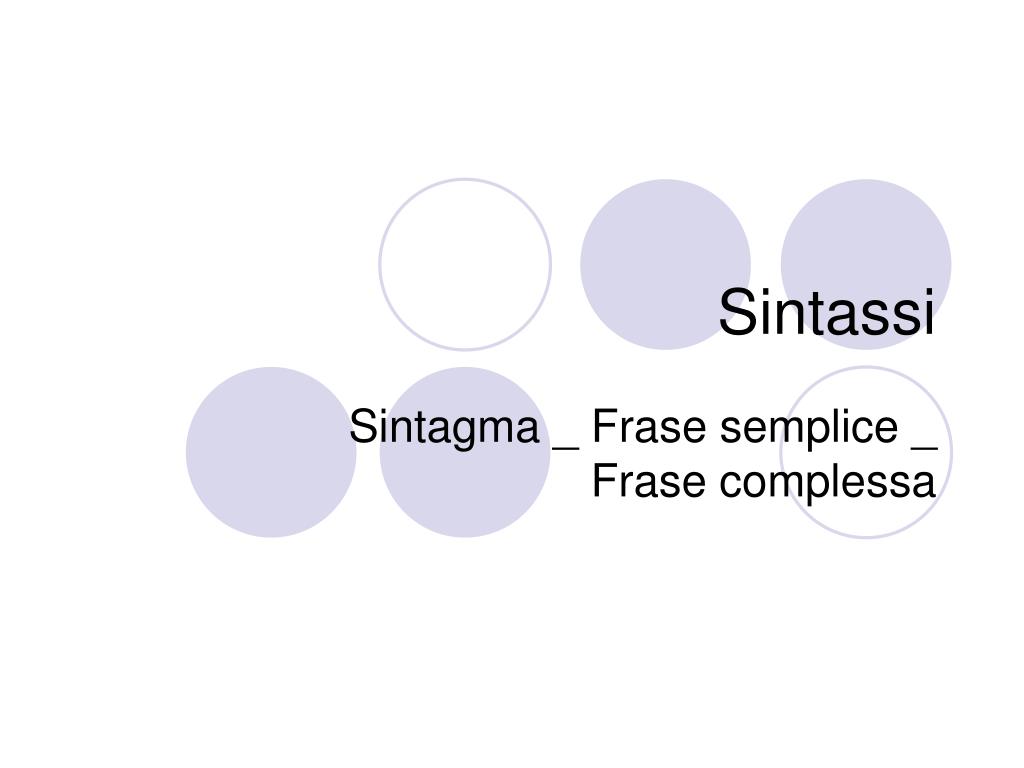 Sintassi

Sintagma _ Frase semplice _ Frase complessa